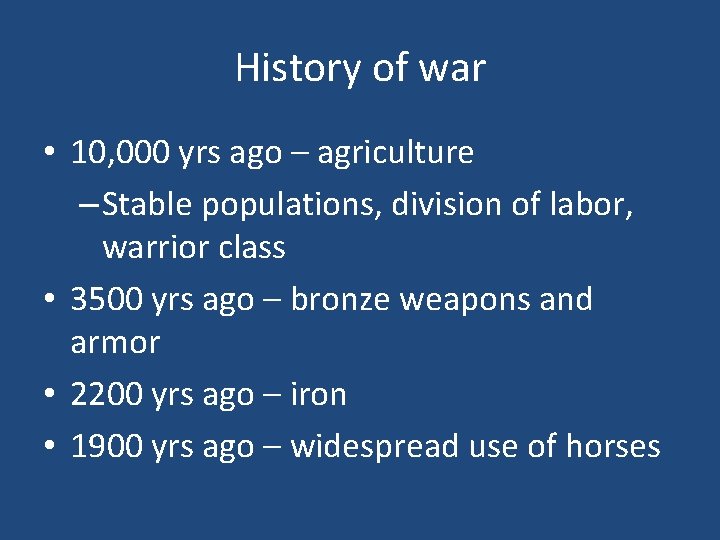 History of war

• 10,000 yrs ago – agriculture
– Stable populations, division of labor, warrior class
• 3500 yrs ago – bronze weapons and armor
• 2200 yrs ago – iron
• 1900 yrs ago – widespread use of horses